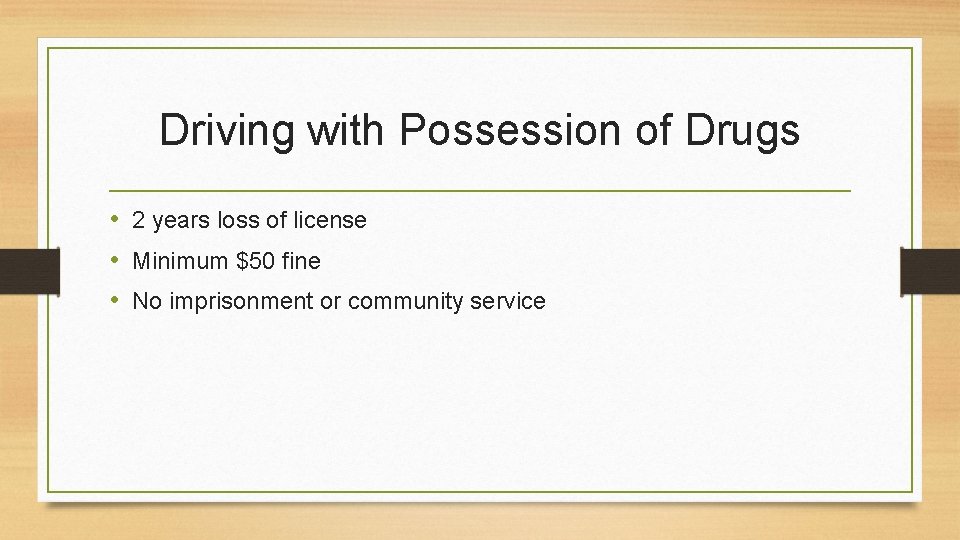 Driving with Possession of Drugs

• 2 years loss of license
• Minimum \$50 fine
• No imprisonment or community service